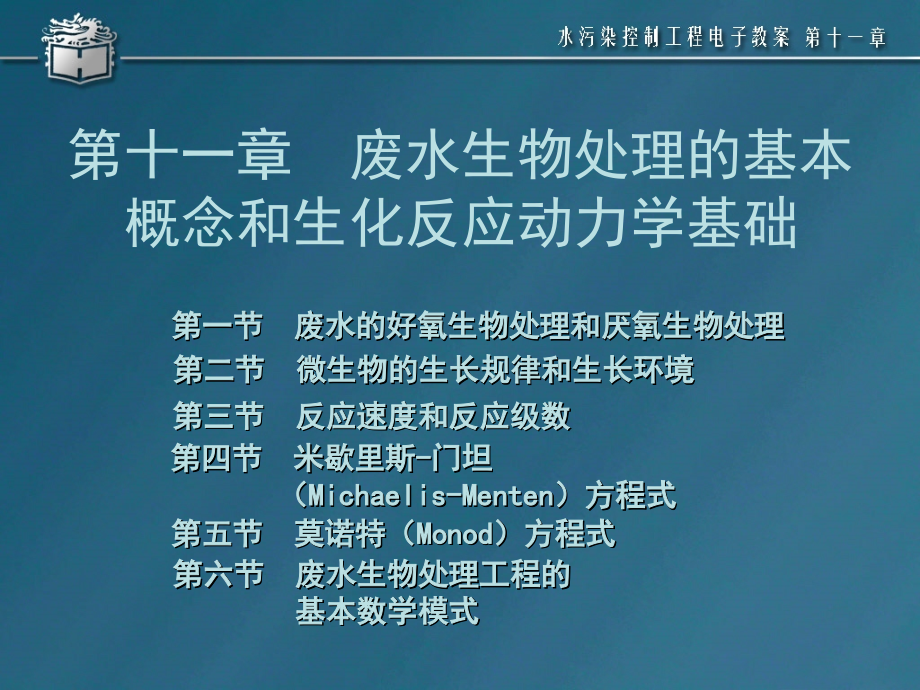 水污染控制工程电子教案 第十一章

第十一章 废水生物处理的基本概念和生化反应动力学基础

第一节 废水的好氧生物处理和厌氧生物处理
第二节 微生物的生长规律和生长环境
第三节 反应速度和反应级数
第四节 米歇里斯-门坦（Michaelis-Menten）方程式
第五节 莫诺特（Monod）方程式
第六节 废水生物处理工程的基本数学模式